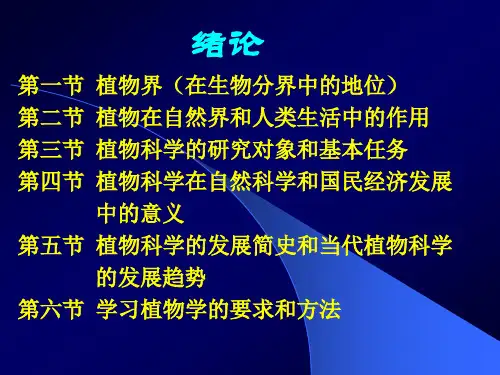 绪论

第一节 植物界（在生物分界中的地位）

第二节 植物在自然界和人类生活中的作用

第三节 植物科学的研究对象和基本任务

第四节 植物科学在自然科学和国民经济发展中的意义

第五节 植物科学的发展简史和当代植物科学的发展趋势

第六节 学习植物学的要求和方法